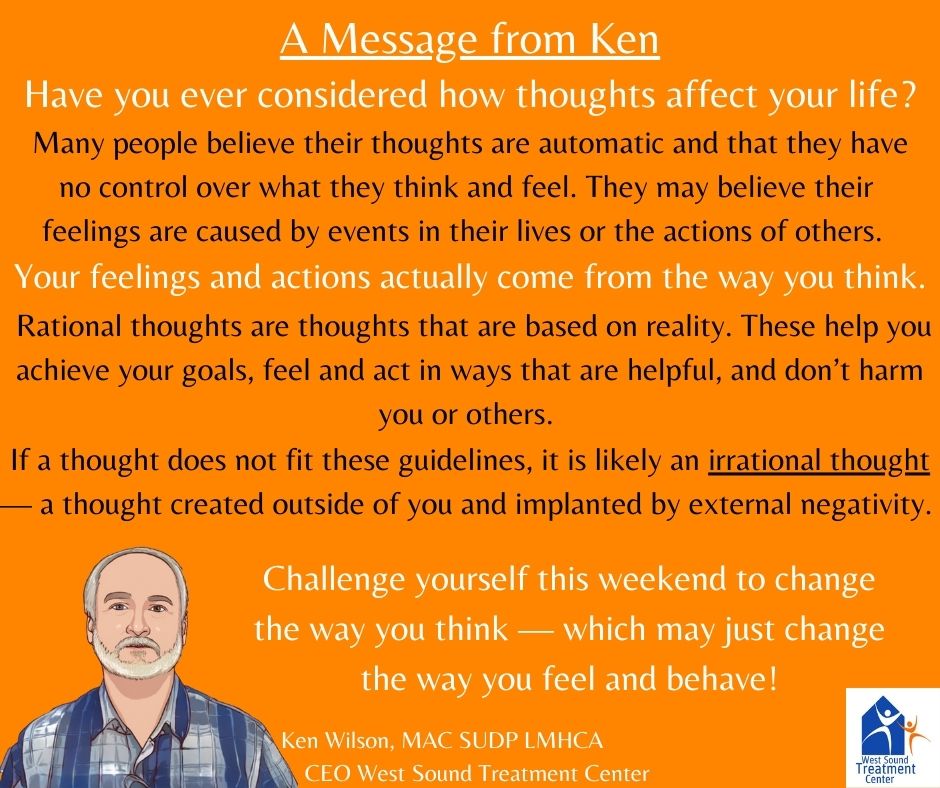 A Message from Ken

Have you ever considered how thoughts affect your life?

Many people believe their thoughts are automatic and that they have no control over what they think and feel. They may believe their feelings are caused by events in their lives or the actions of others.

Your feelings and actions actually come from the way you think.

Rational thoughts are thoughts that are based on reality. These help you achieve your goals, feel and act in ways that are helpful, and don't harm you or others.

If a thought does not fit these guidelines, it is likely an irrational thought — a thought created outside of you and implanted by external negativity.

Challenge yourself this weekend to change the way you think — which may just change the way you feel and behave!

Ken Wilson, MAC SUDP LMHCA
CEO West Sound Treatment Center

West Sound Treatment Center